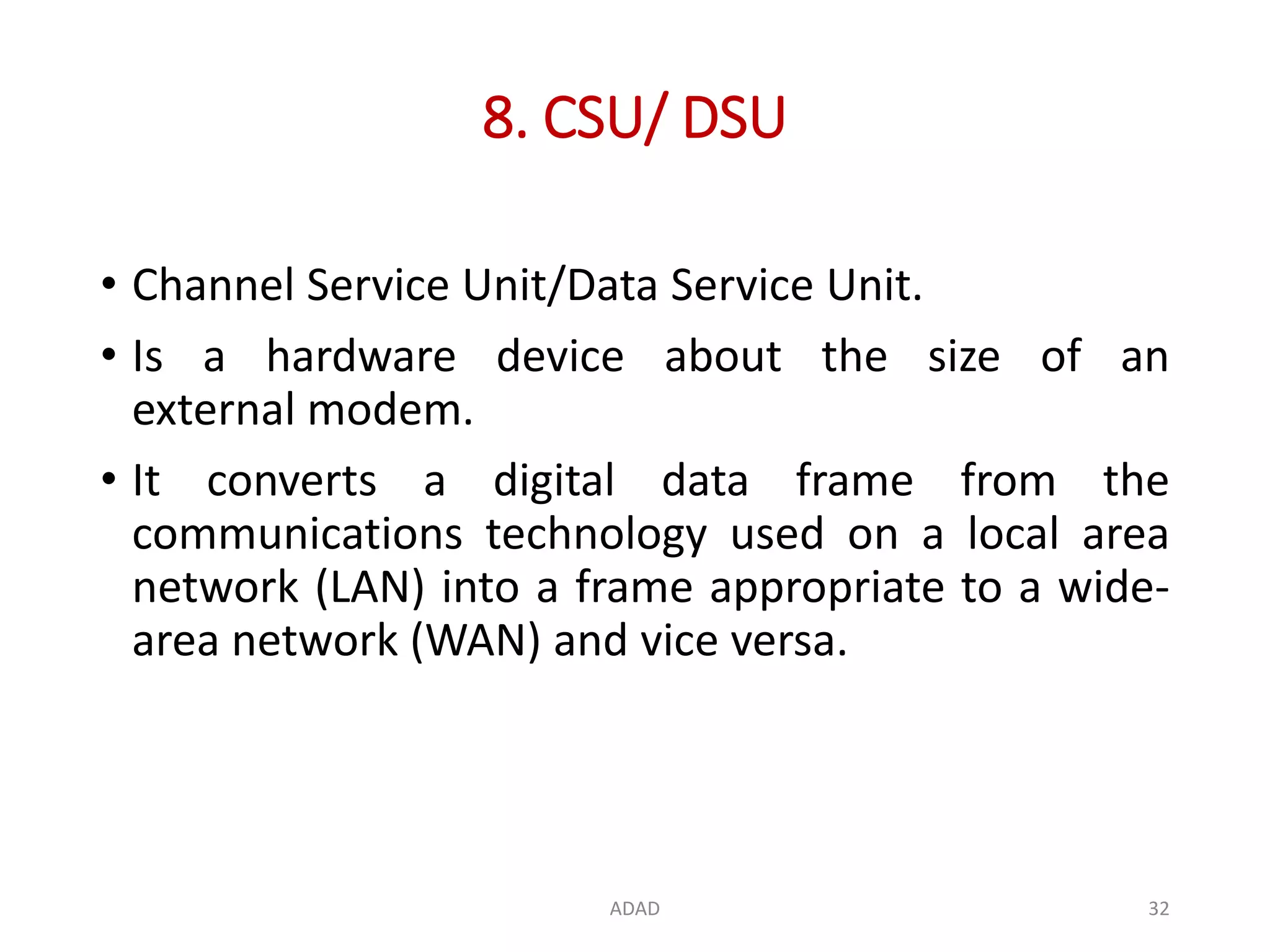 8. CSU/ DSU

• Channel Service Unit/Data Service Unit.

• Is a hardware device about the size of an external modem.

• It converts a digital data frame from the communications technology used on a local area network (LAN) into a frame appropriate to a wide-area network (WAN) and vice versa.

ADAD

32